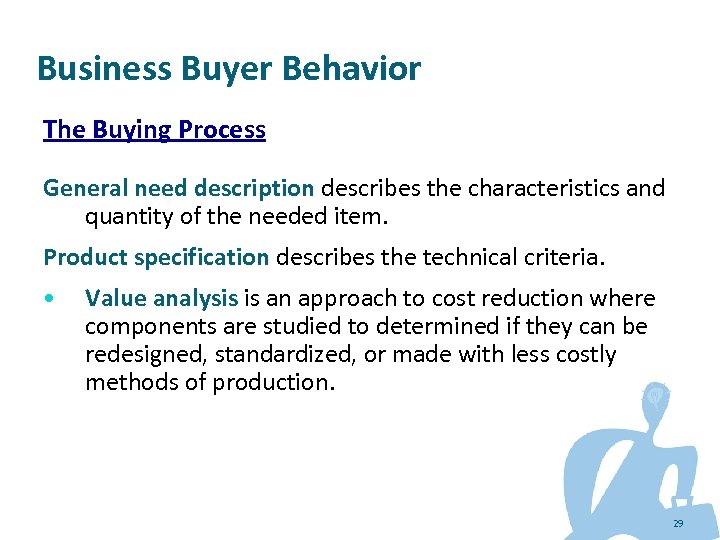 Business Buyer Behavior

The Buying Process

General need description describes the characteristics and quantity of the needed item.

Product specification describes the technical criteria.

• Value analysis is an approach to cost reduction where components are studied to determined if they can be redesigned, standardized, or made with less costly methods of production.

29